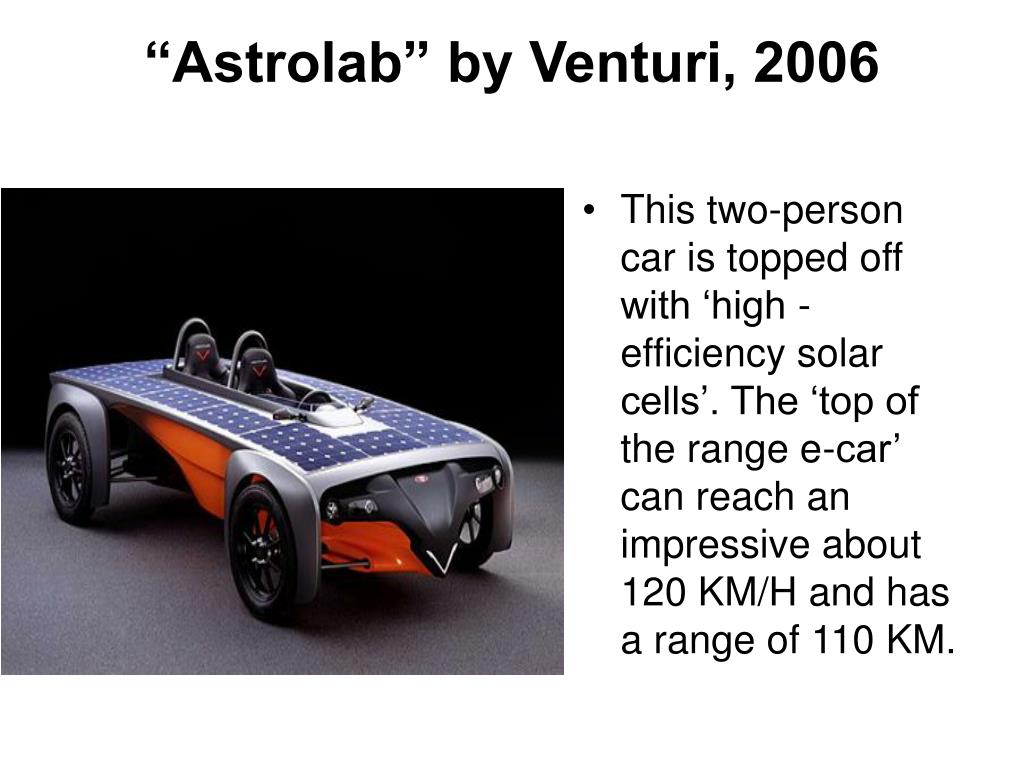 “Astrolab” by Venturi, 2006

• This two-person car is topped off with ‘high - efficiency solar cells’. The ‘top of the range e-car’ can reach an impressive about 120 KM/H and has a range of 110 KM.